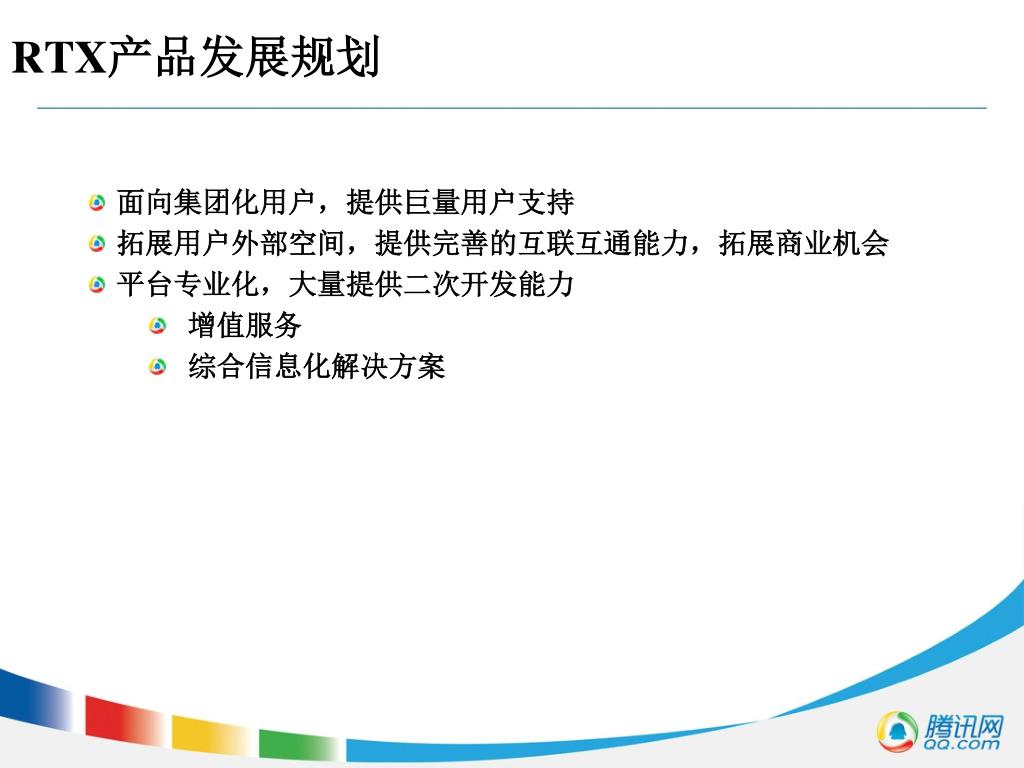 RTX产品发展规划

面向集团化用户，提供巨量用户支持
拓展用户外部空间，提供完善的互联互通能力，拓展商业机会
平台专业化，大量提供二次开发能力
增值服务
综合信息化解决方案

腾讯网
QQ.com